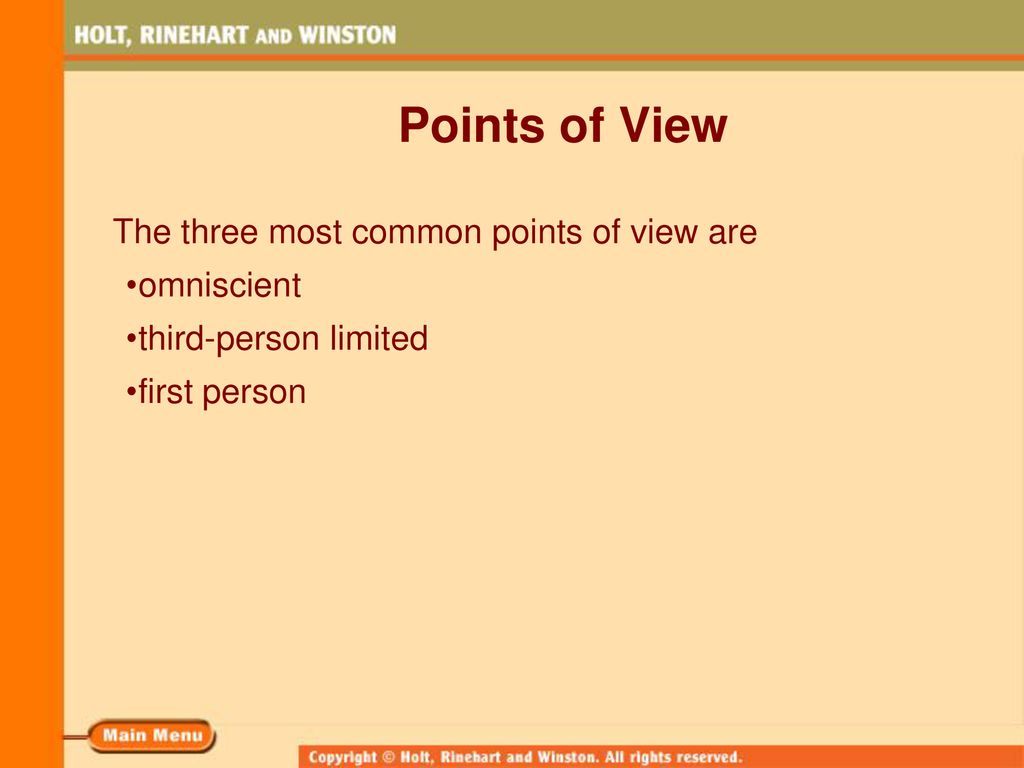 HOLT, RINEHART AND WINSTON

Points of View

The three most common points of view are

•omniscient

•third-person limited

•first person

Main Menu

Copyright © Holt, Rinehart and Winston. All rights reserved.